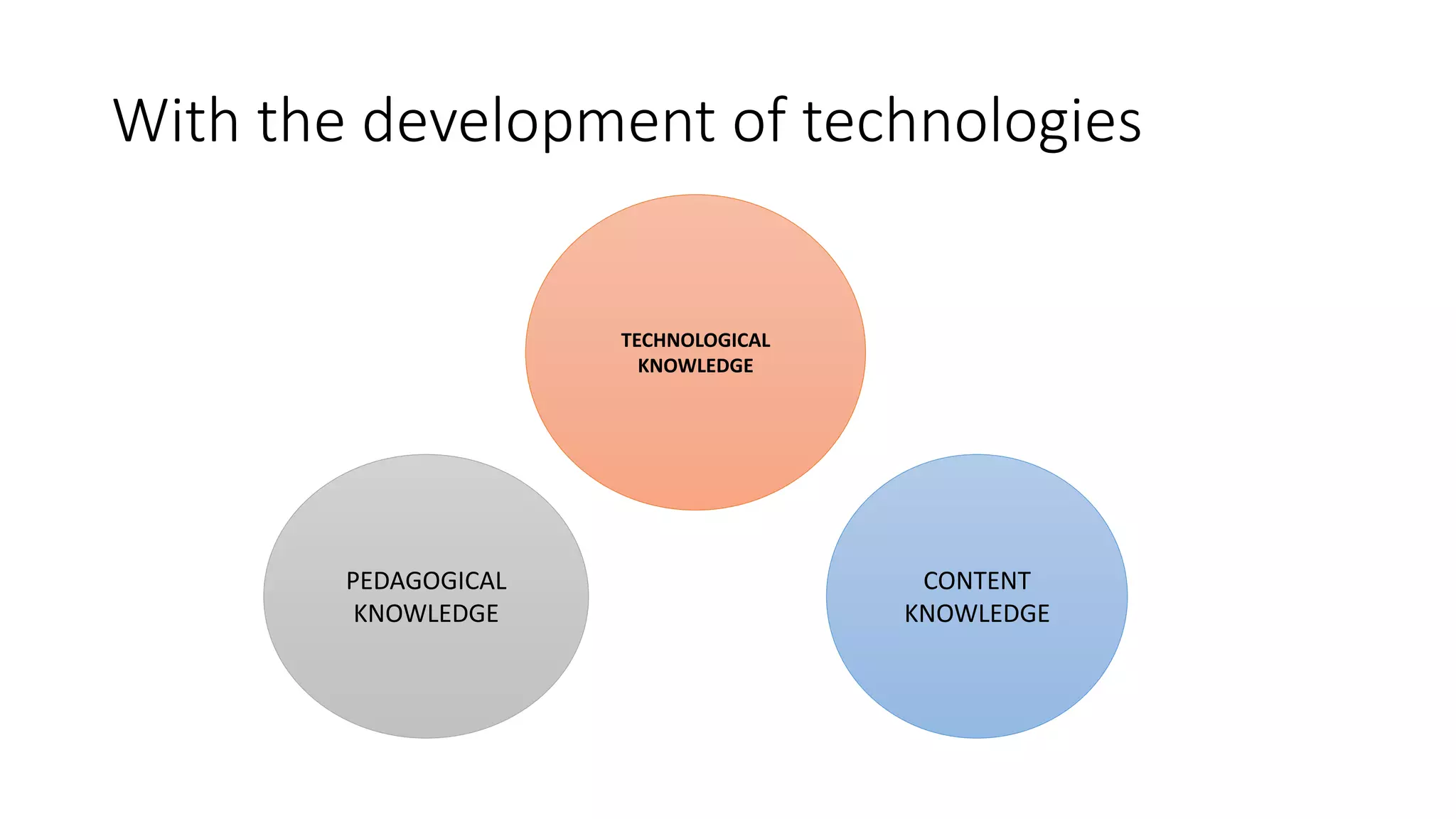 With the development of technologies

TECHNOLOGICAL KNOWLEDGE

PEDAGOGICAL KNOWLEDGE

CONTENT KNOWLEDGE